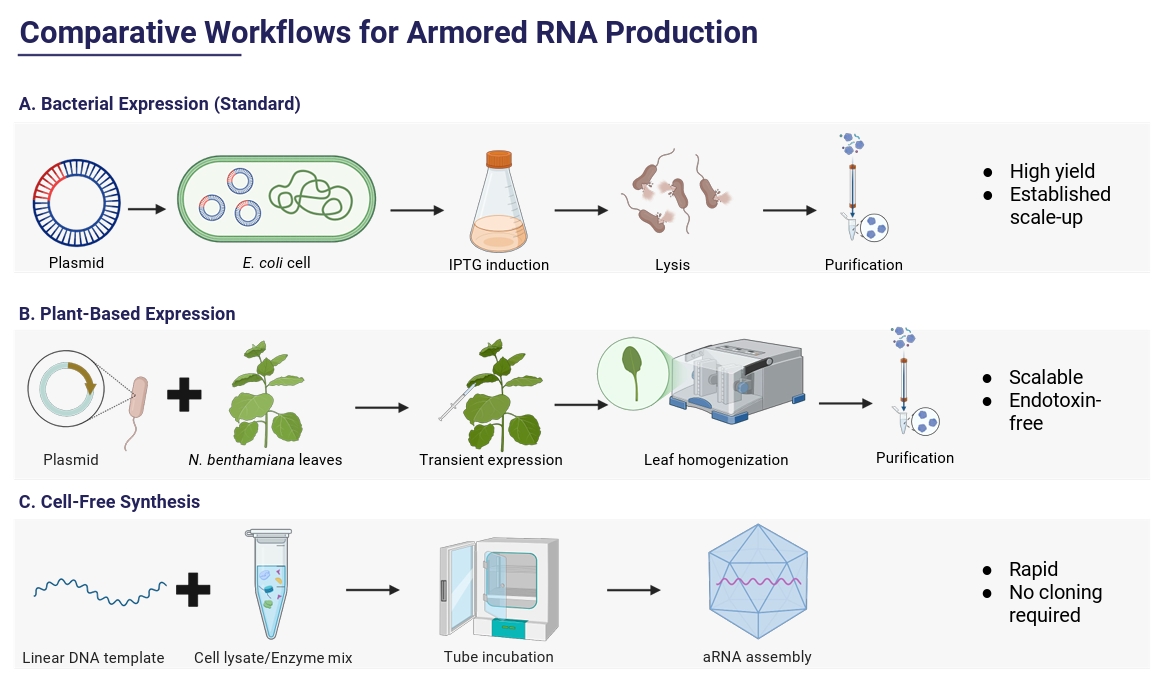 Comparative Workflows for Armored RNA Production

A. Bacterial Expression (Standard)

Plasmid

E. coli cell

IPTG induction

Lysis

Purification

● High yield
● Established scale-up

B. Plant-Based Expression

Plasmid

N. benthamiana leaves

Transient expression

Leaf homogenization

Purification

● Scalable
● Endotoxin-free

C. Cell-Free Synthesis

Linear DNA template

Cell lysate/Enzyme mix

Tube incubation

aRNA assembly

● Rapid
● No cloning required